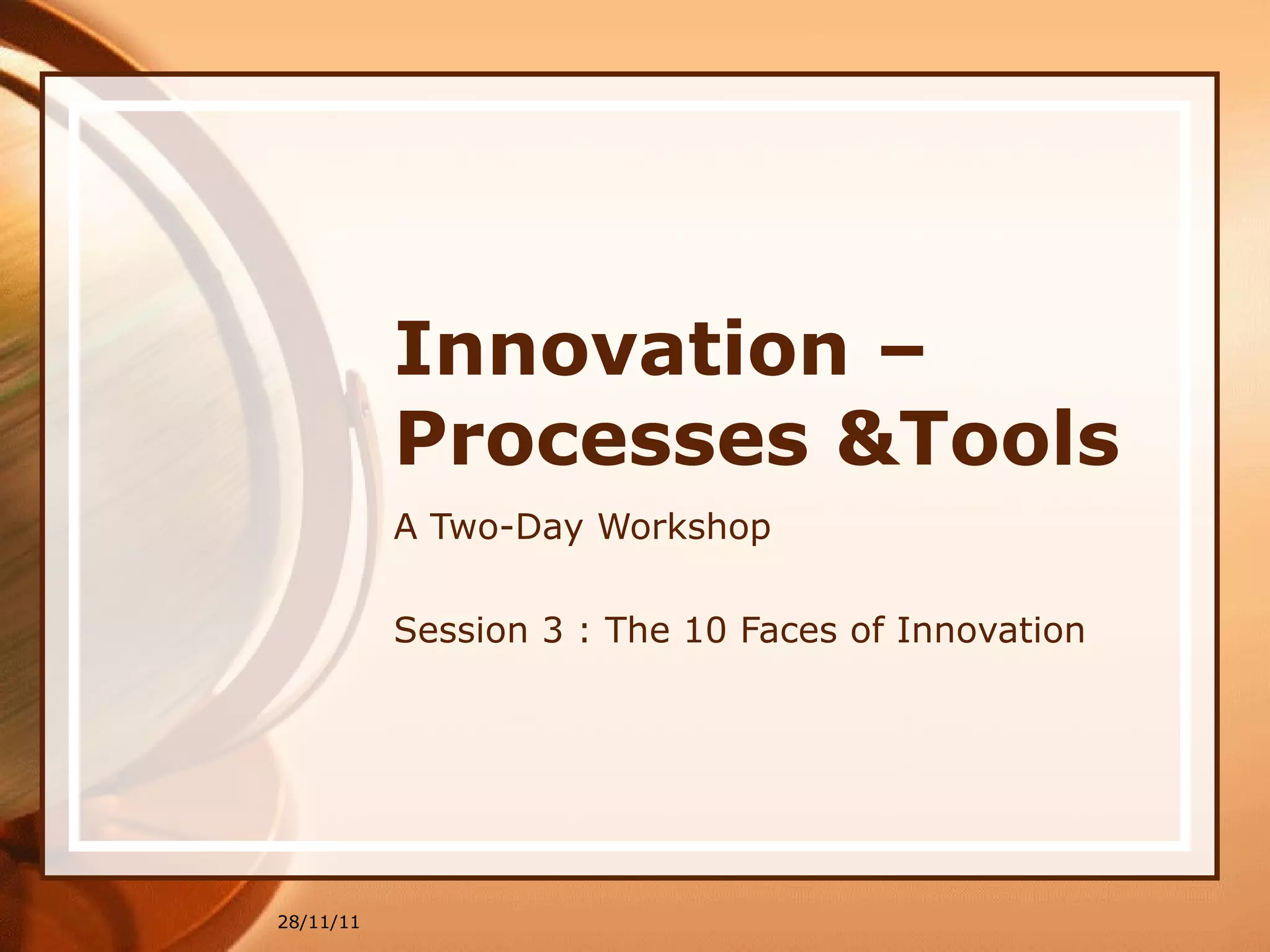 Innovation – Processes &Tools

A Two-Day Workshop

Session 3 : The 10 Faces of Innovation

28/11/11